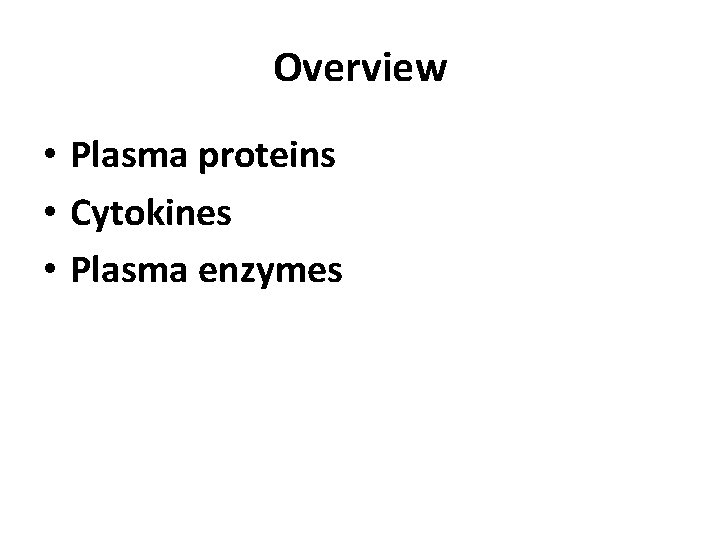 Overview

• Plasma proteins
• Cytokines
• Plasma enzymes